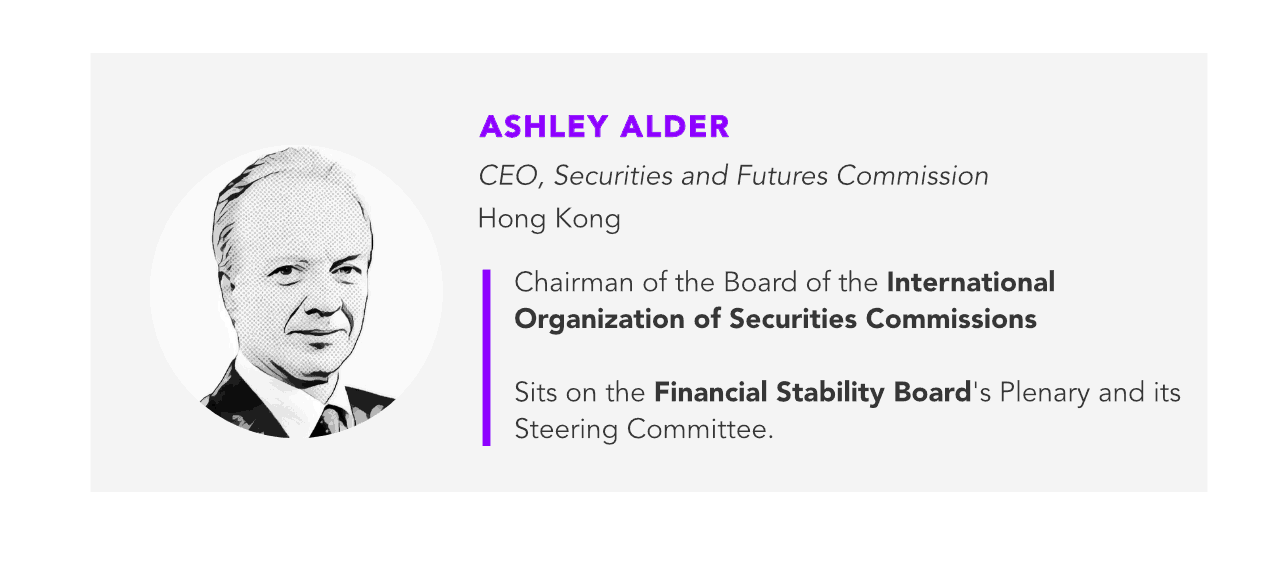 ASHLEY ALDER

CEO, Securities and Futures Commission

Hong Kong

Chairman of the Board of the International Organization of Securities Commissions

Sits on the Financial Stability Board's Plenary and its Steering Committee.